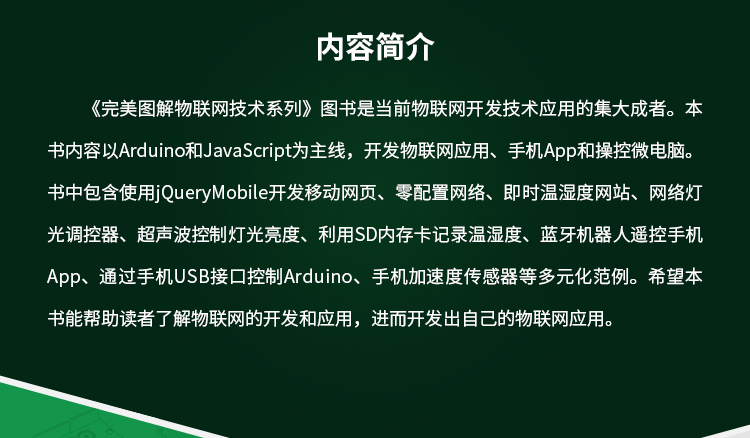 内容简介

《完美图解物联网技术系列》图书是当前物联网开发技术应用的集大成者。本书内容以Arduino和JavaScript为主线，开发物联网应用、手机App和操控微电脑。书中包含使用jQueryMobile开发移动网页、零配置网络、即时温湿度网站、网络灯光调控器、超声波控制灯光亮度、利用SD内存卡记录温湿度、蓝牙机器人遥控手机App、通过手机USB接口控制Arduino、手机加速度传感器等多元化范例。希望本书能帮助读者了解物联网的开发和应用，进而开发出自己的物联网应用。